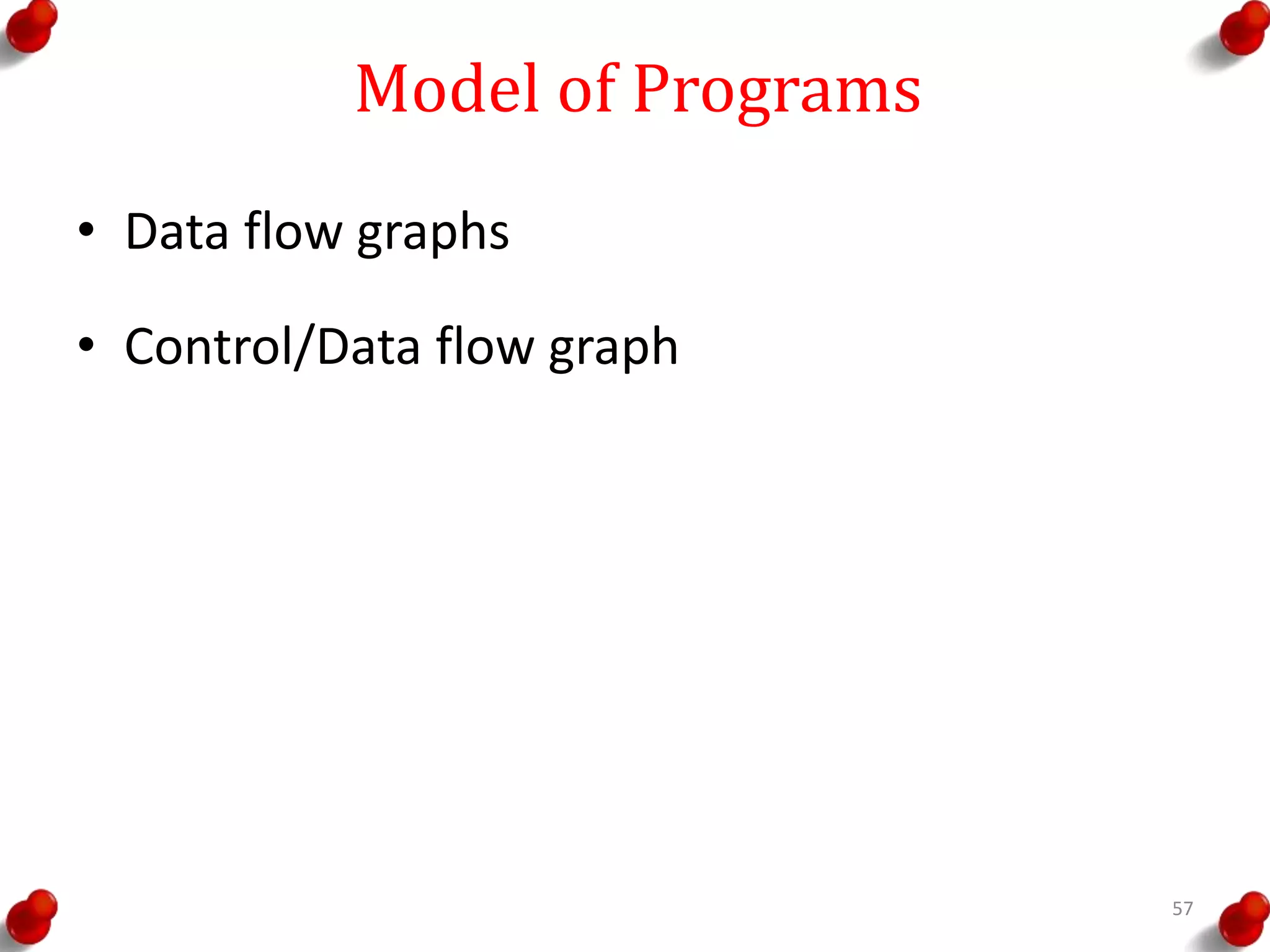 Model of Programs

• Data flow graphs

• Control/Data flow graph

57